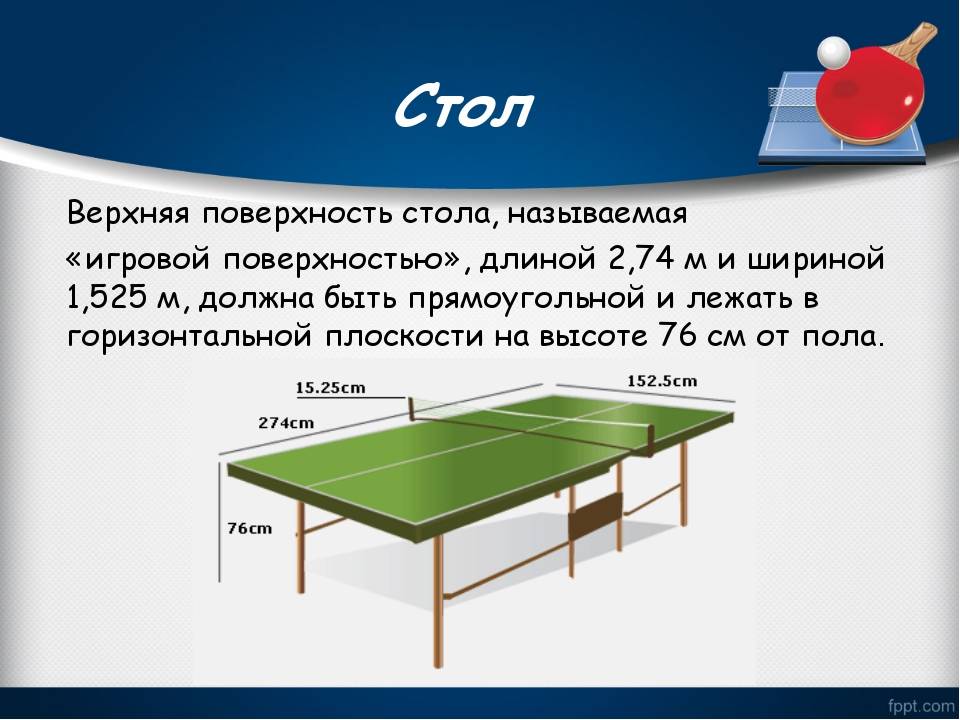 Стол

Верхняя поверхность стола, называемая «игровой поверхностью», длиной 2,74 м и шириной 1,525 м, должна быть прямоугольной и лежать в горизонтальной плоскости на высоте 76 см от пола.

15.25cm
152.5cm
274cm
76cm

fppt.com